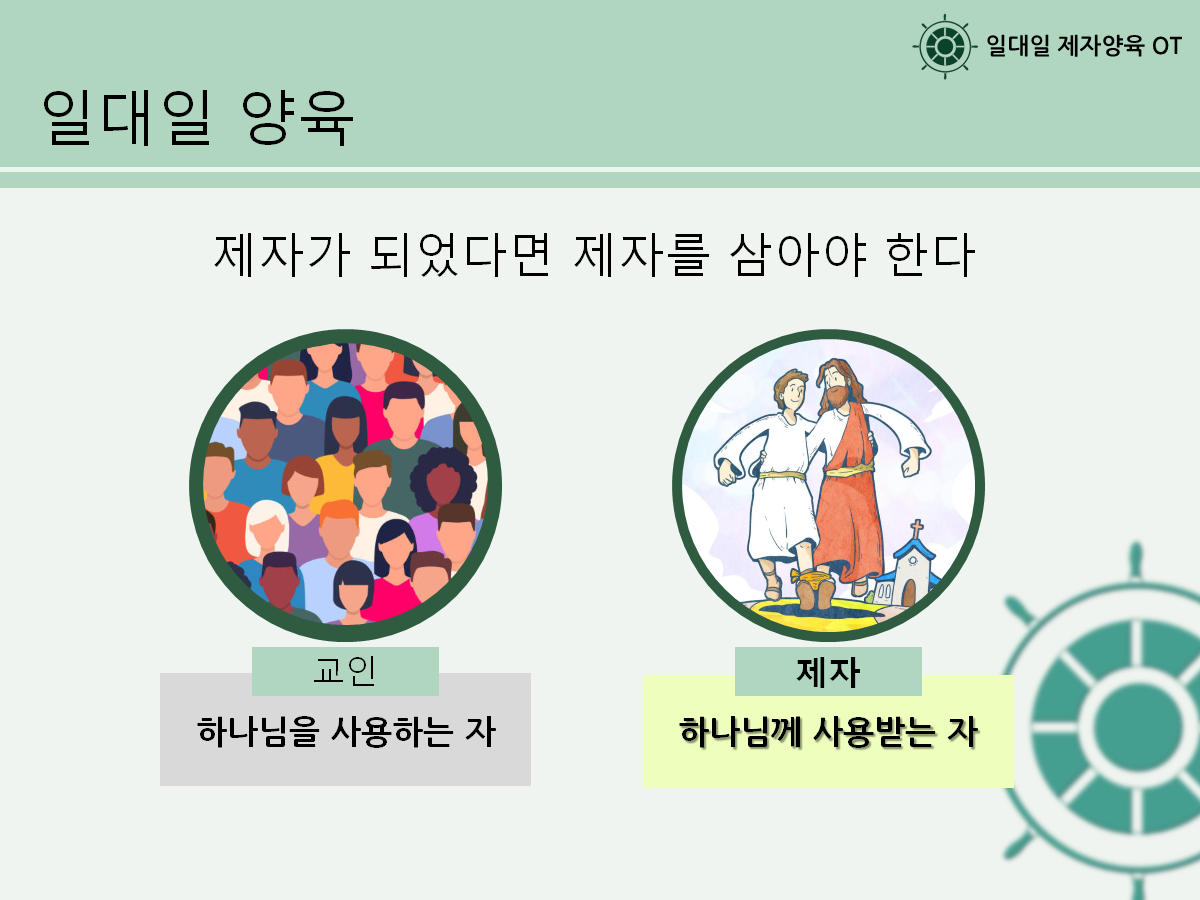 일대일 제자양육 OT

일대일 양육

제자가 되었다면 제자를 삼아야 한다

교인

하나님을 사용하는 자

제자

하나님께 사용받는 자